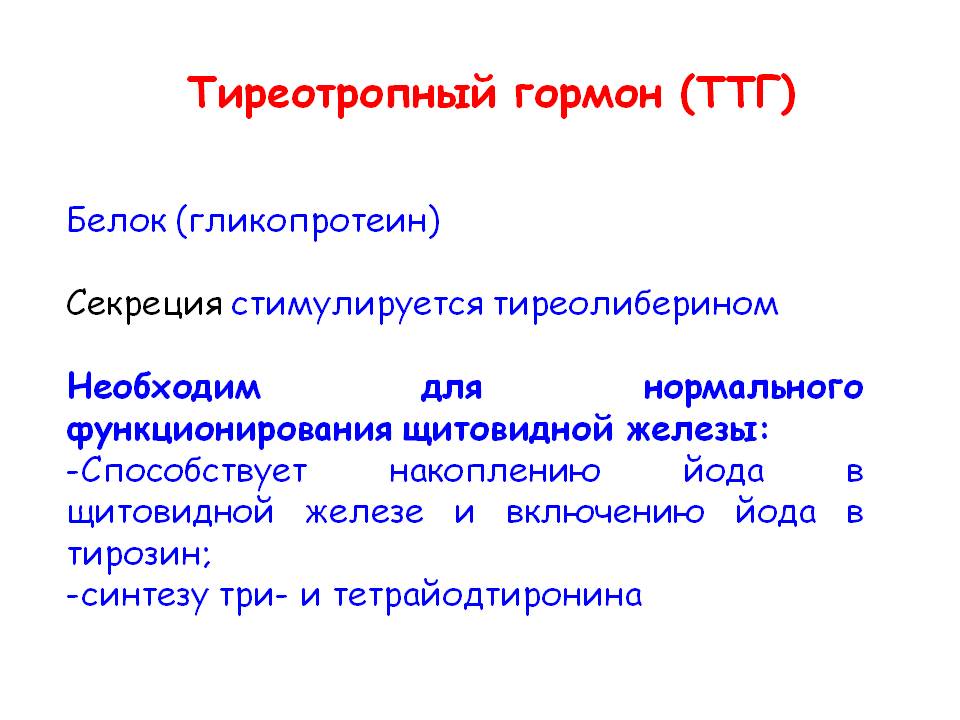 Тиреотропный гормон (ТТГ)

Белок (гликопротеин)

Секреция стимулируется тиреолиберином

Необходим для нормального функционирования щитовидной железы:
-Способствует накоплению йода в щитовидной железе и включению йода в тирозин;
-синтезу три- и тетрайодтиронина